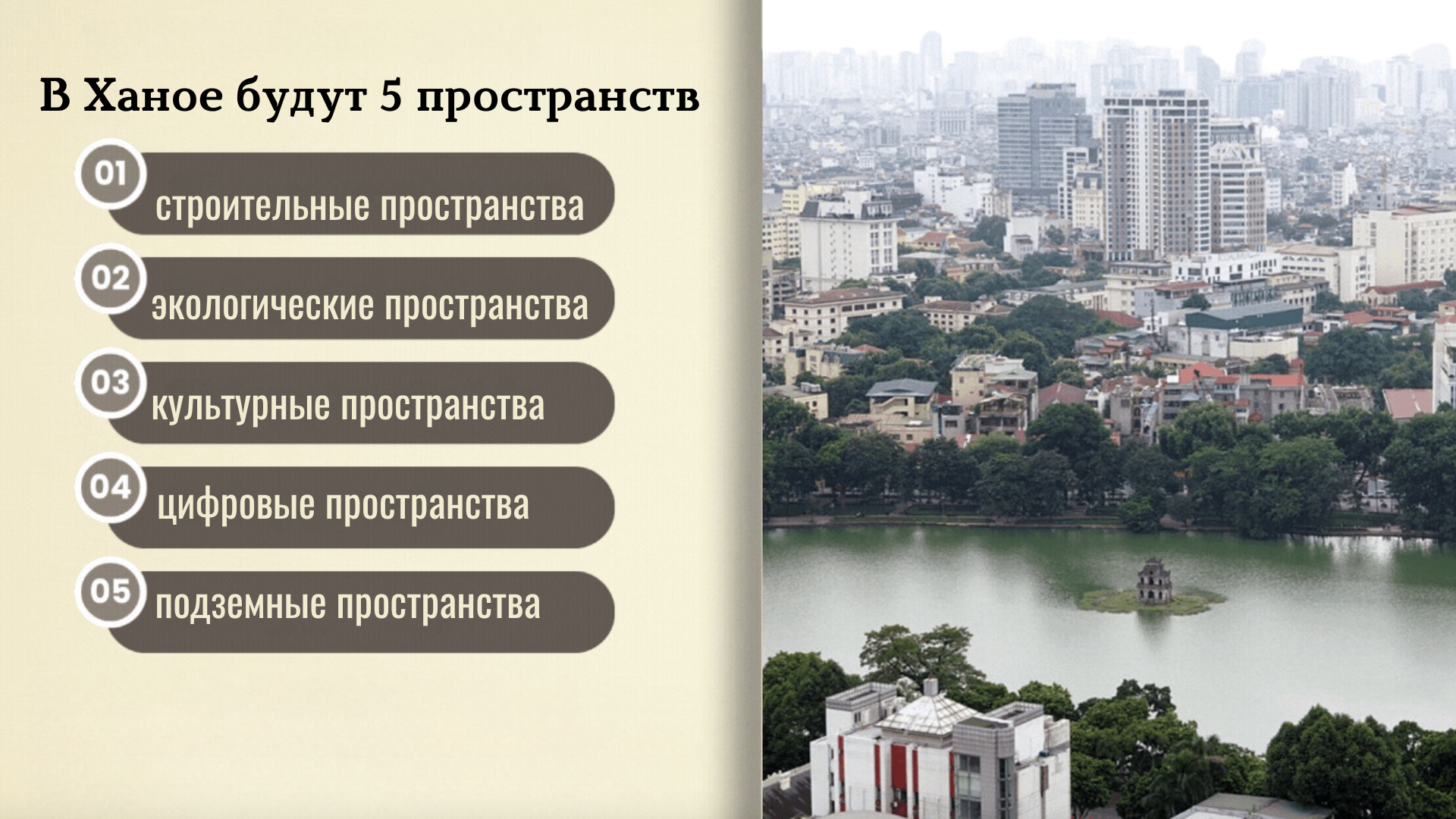 В Ханое будут 5 пространств

01 строительные пространства

02 экологические пространства

03 культурные пространства

04 цифровые пространства

05 подземные пространства